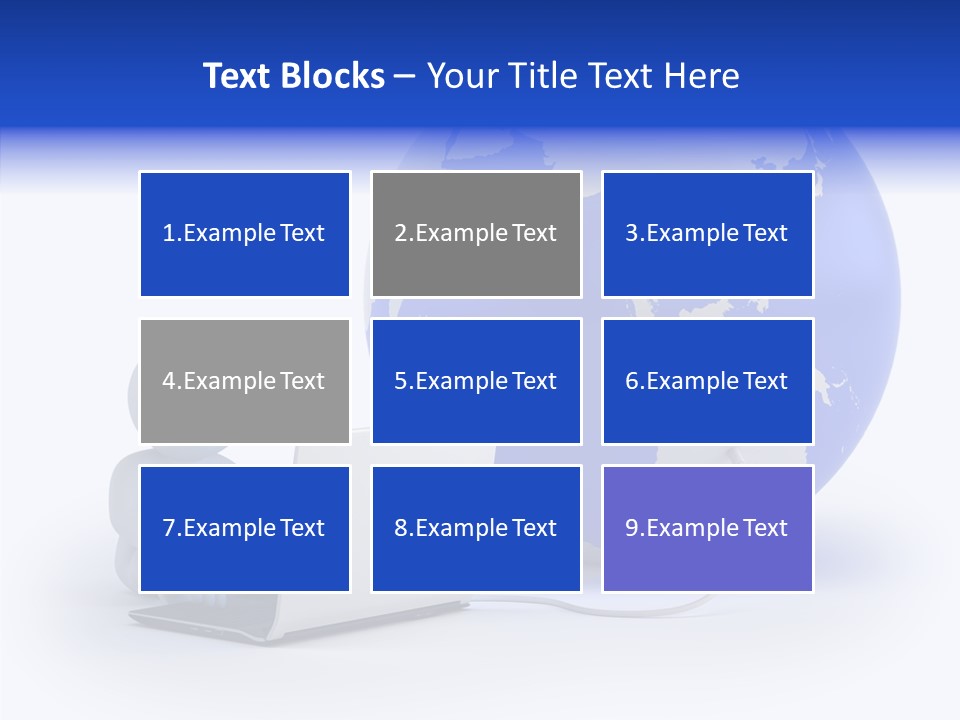 Text Blocks – Your Title Text Here

1.Example Text

2.Example Text

3.Example Text

4.Example Text

5.Example Text

6.Example Text

7.Example Text

8.Example Text

9.Example Text